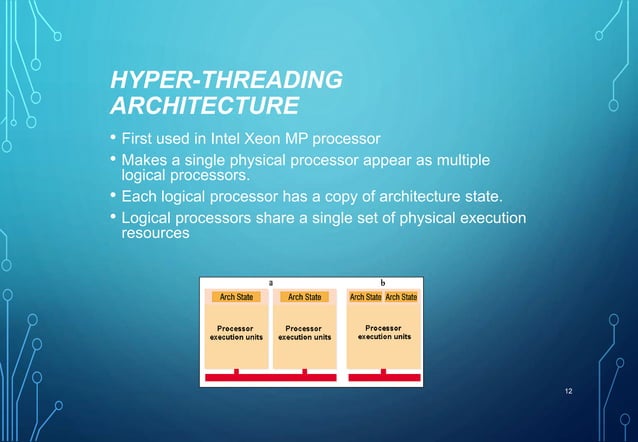 HYPER-THREADING ARCHITECTURE

• First used in Intel Xeon MP processor
• Makes a single physical processor appear as multiple logical processors.
• Each logical processor has a copy of architecture state.
• Logical processors share a single set of physical execution resources

a

Arch State

Processor execution units

Arch State

Processor execution units

b

Arch State Arch State

Processor execution units

12